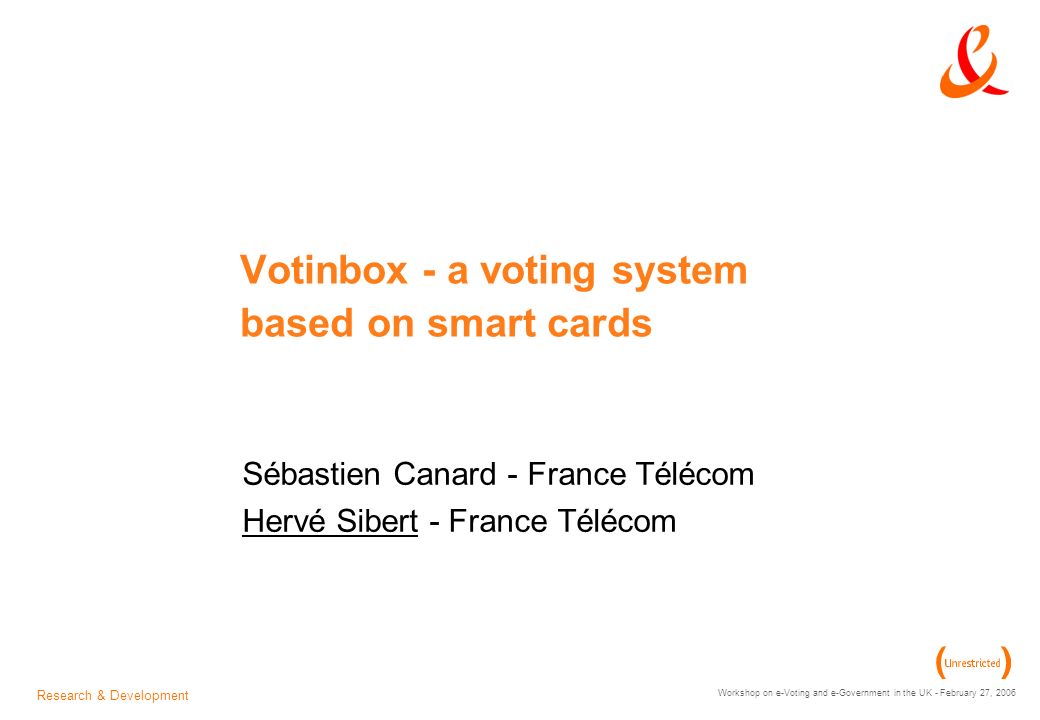 Votinbox - a voting system based on smart cards

Sébastien Canard - France Télécom

Hervé Sibert - France Télécom

(Unrestricted)

Research & Development

Workshop on e-Voting and e-Government in the UK - February 27, 2006